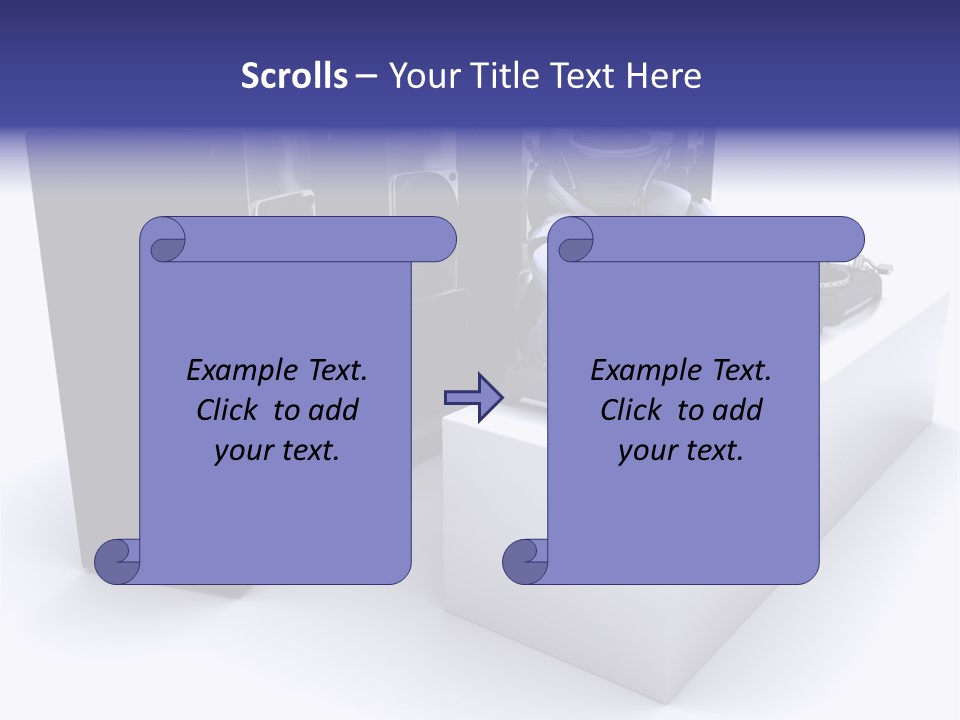 Scrolls – Your Title Text Here

Example Text. Click to add your text.

Example Text. Click to add your text.